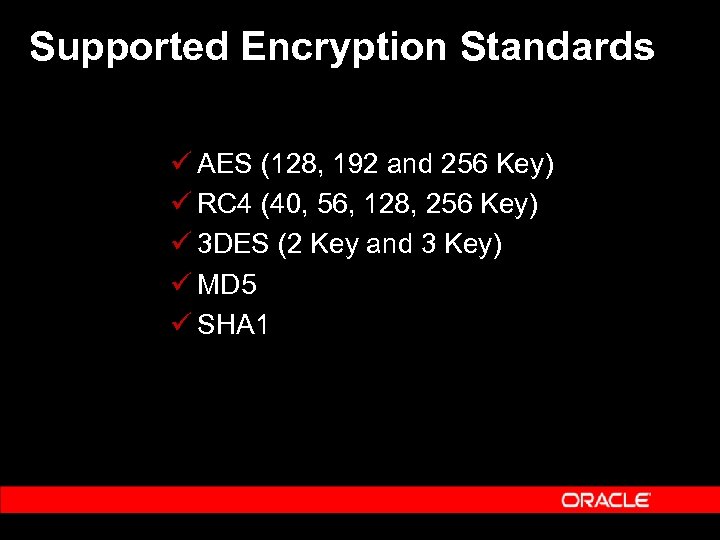 Supported Encryption Standards

✓ AES (128, 192 and 256 Key)
✓ RC4 (40, 56, 128, 256 Key)
✓ 3DES (2 Key and 3 Key)
✓ MD5
✓ SHA1

ORACLE